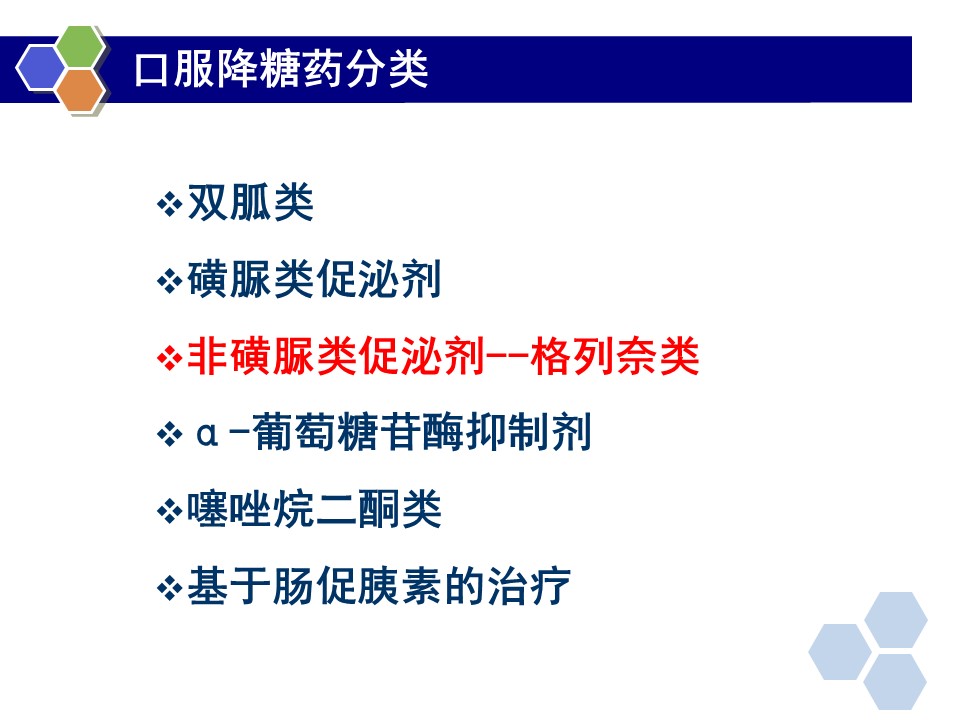 口服降糖药分类

❖双胍类

❖磺脲类促泌剂

❖非磺脲类促泌剂--格列奈类

❖ α-葡萄糖苷酶抑制剂

❖噻唑烷二酮类

❖基于肠促胰素的治疗